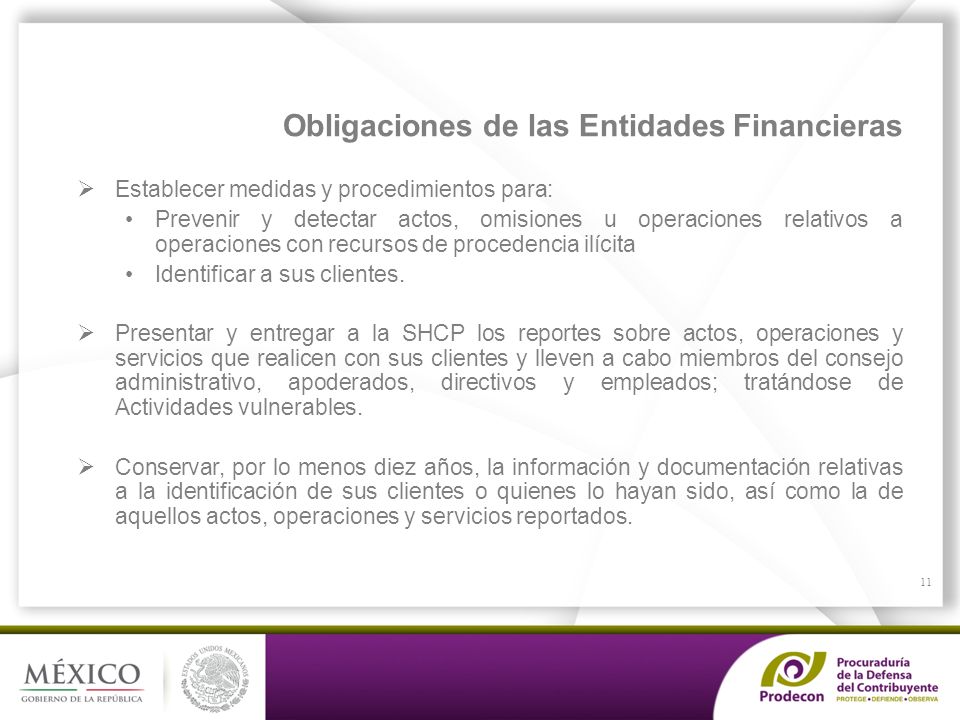 Obligaciones de las Entidades Financieras

➢ Establecer medidas y procedimientos para:
• Prevenir y detectar actos, omisiones u operaciones relativos a operaciones con recursos de procedencia ilícita
• Identificar a sus clientes.

➢ Presentar y entregar a la SHCP los reportes sobre actos, operaciones y servicios que realicen con sus clientes y lleven a cabo miembros del consejo administrativo, apoderados, directivos y empleados; tratándose de Actividades vulnerables.

➢ Conservar, por lo menos diez años, la información y documentación relativas a la identificación de sus clientes o quienes lo hayan sido, así como la de aquellos actos, operaciones y servicios reportados.

11

MÉXICO
GOBIERNO DE LA REPÚBLICA

ESTADOS UNIDOS MEXICANOS

Prodecon
Procuraduría de la Defensa del Contribuyente
PROTEGE • DEFIENDE • OBSERVA